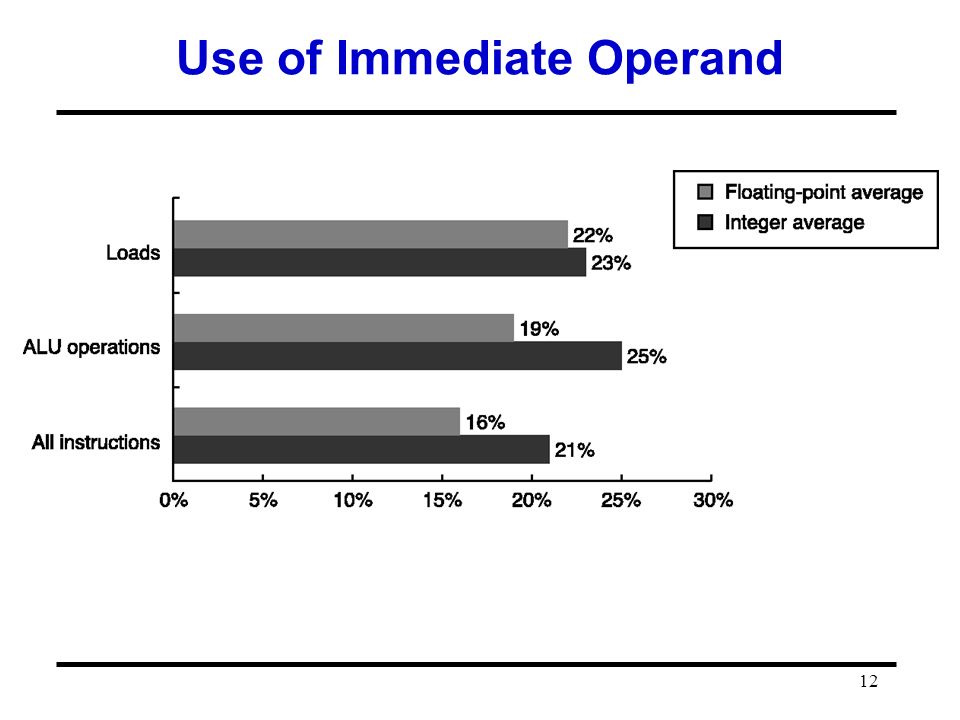 Use of Immediate Operand

Floating-point average
Integer average

Loads
22%
23%

ALU operations
19%
25%

All instructions
16%
21%

0% 5% 10% 15% 20% 25% 30%

12